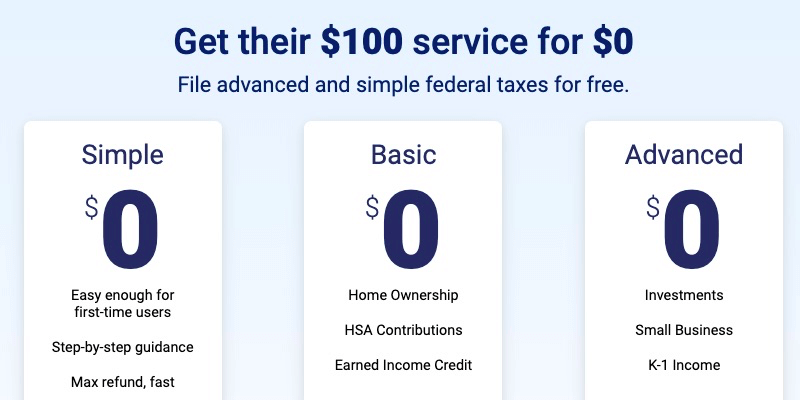 Get their \$100 service for \$0

File advanced and simple federal taxes for free.

Simple

\$0

Easy enough for first-time users

Step-by-step guidance

Max refund, fast

Basic

\$0

Home Ownership

HSA Contributions

Earned Income Credit

Advanced

\$0

Investments

Small Business

K-1 Income